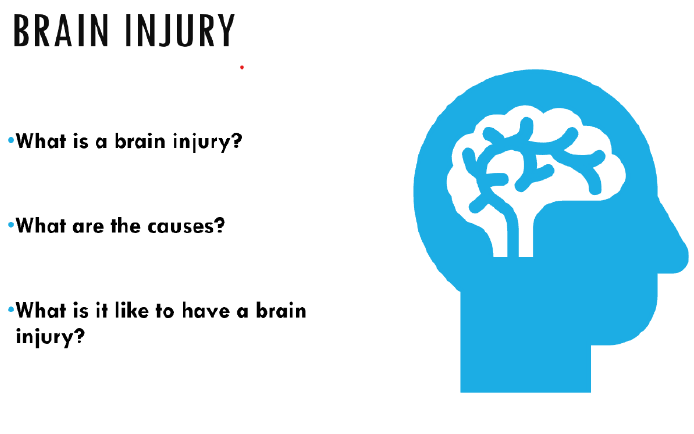 BRAIN INJURY

•What is a brain injury?

•What are the causes?

•What is it like to have a brain injury?